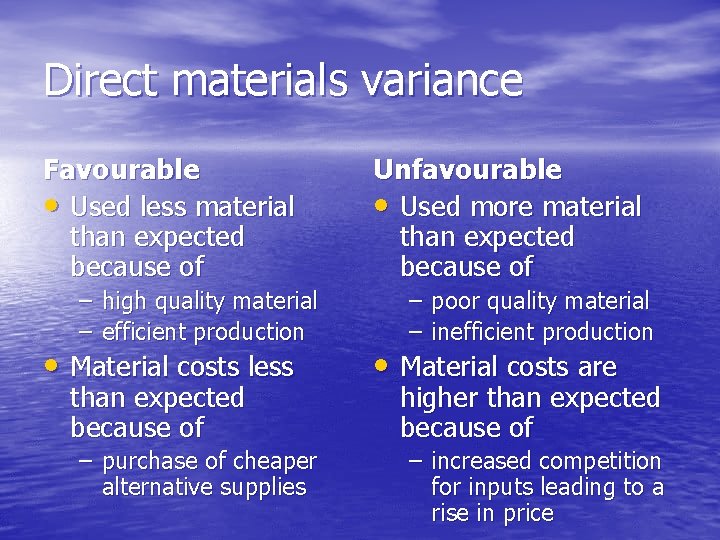 Direct materials variance

Favourable
• Used less material than expected because of
– high quality material
– efficient production
• Material costs less than expected because of
– purchase of cheaper alternative supplies

Unfavourable
• Used more material than expected because of
– poor quality material
– inefficient production
• Material costs are higher than expected because of
– increased competition for inputs leading to a rise in price